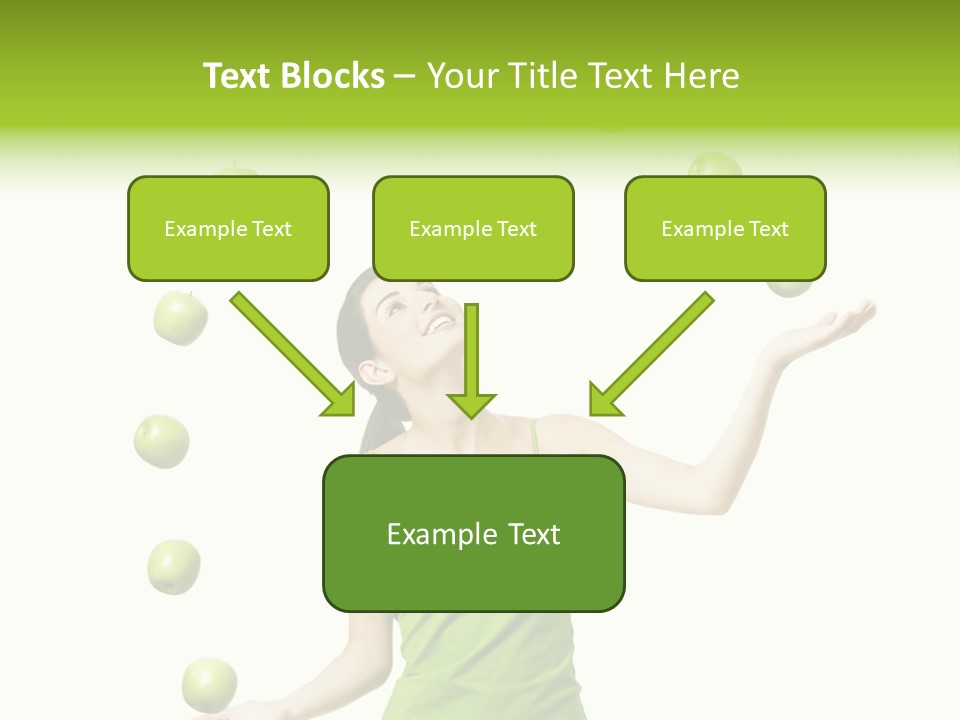 Text Blocks – Your Title Text Here

Example Text

Example Text

Example Text

Example Text